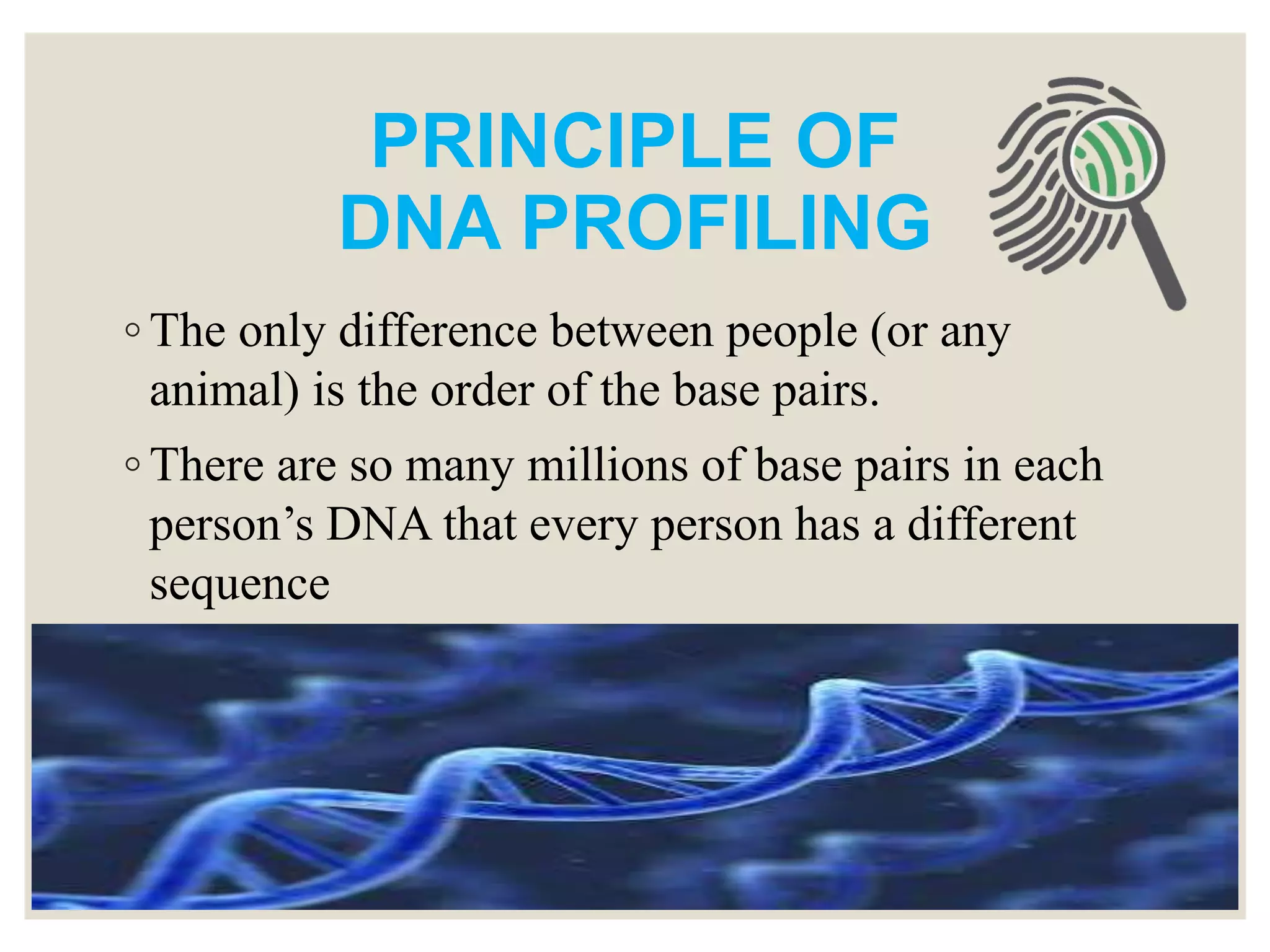 PRINCIPLE OF DNA PROFILING

◦ The only difference between people (or any animal) is the order of the base pairs.

◦ There are so many millions of base pairs in each person’s DNA that every person has a different sequence